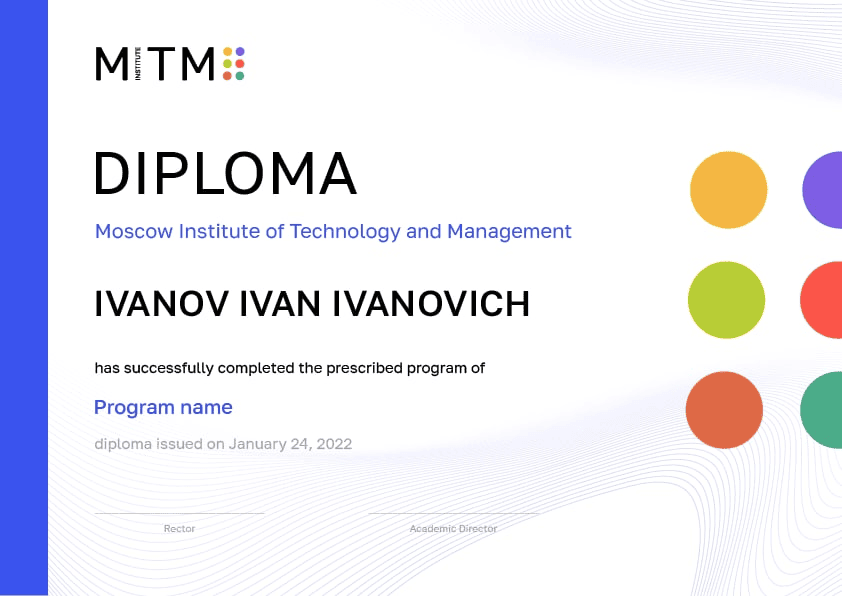 MITM INSTITUTE

DIPLOMA

Moscow Institute of Technology and Management

IVANOV IVAN IVANOVICH

has successfully completed the prescribed program of

Program name

diploma issued on January 24, 2022

Rector

Academic Director